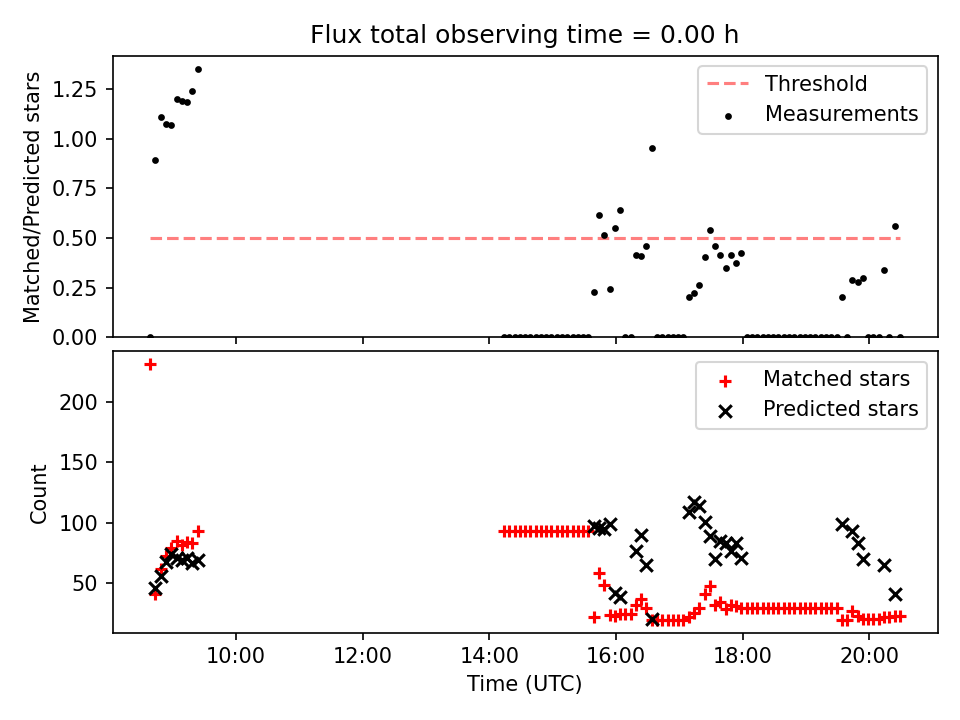 Flux total observing time = 0.00 h

Matched/Predicted stars

1.25
1.00
0.75
0.50
0.25
0.00

Threshold
Measurements

Count

200
150
100
50

Matched stars
Predicted stars

10:00
12:00
14:00
16:00
18:00
20:00

Time (UTC)